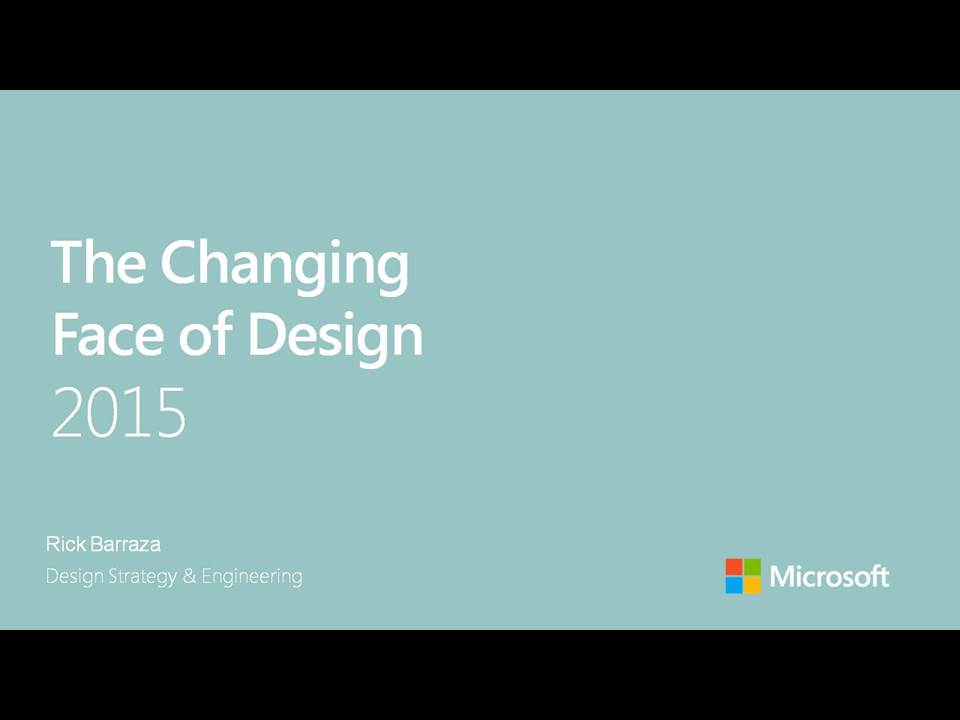 The Changing Face of Design
2015

Rick Barraza
Design Strategy & Engineering

Microsoft